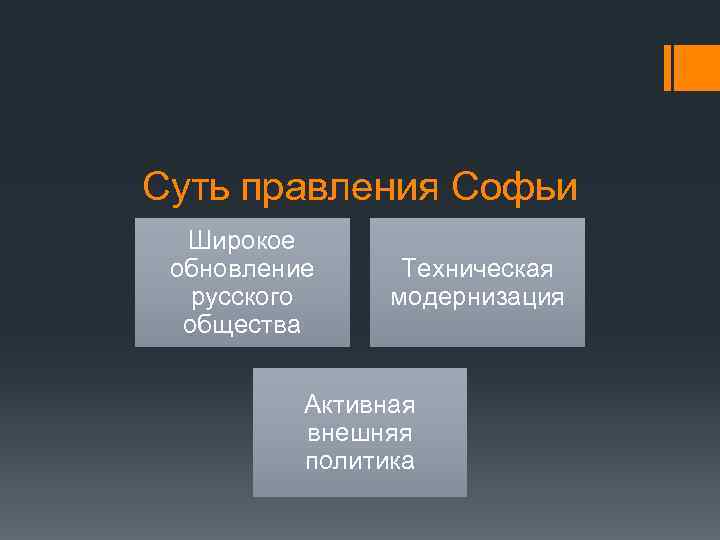 Суть правления Софьи

Широкое обновление русского общества

Техническая модернизация

Активная внешняя политика